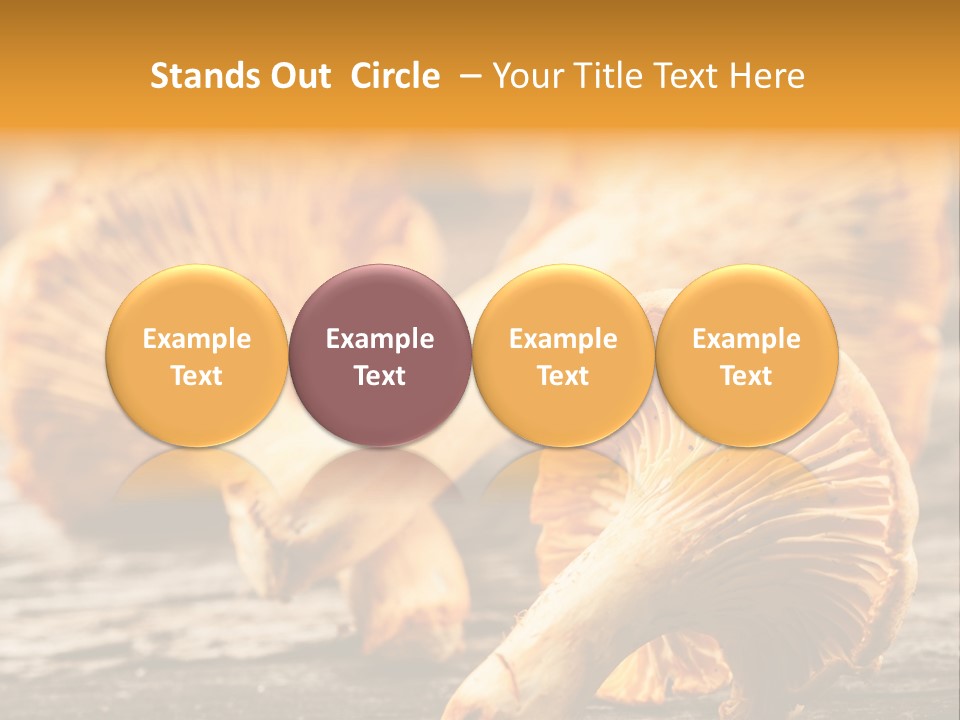 Stands Out Circle – Your Title Text Here

Example Text

Example Text

Example Text

Example Text